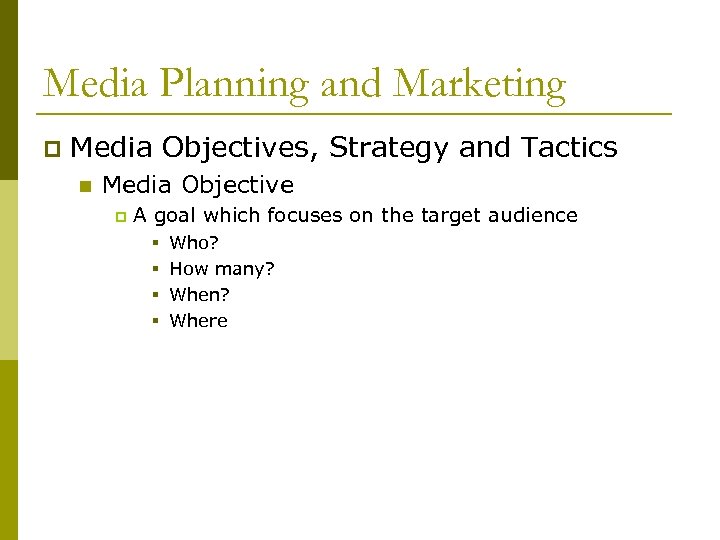 Media Planning and Marketing

Media Objectives, Strategy and Tactics

Media Objective

A goal which focuses on the target audience

Who?

How many?

When?

Where